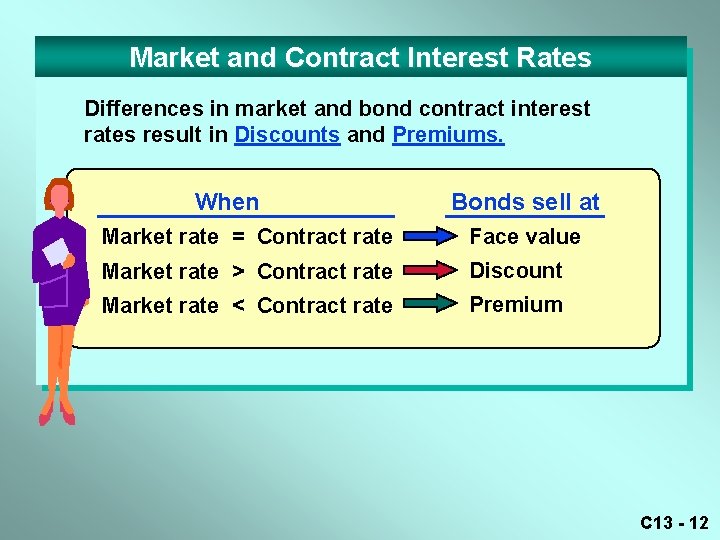 Market and Contract Interest Rates

Differences in market and bond contract interest rates result in Discounts and Premiums.

| When | Bonds sell at |
|---|---|
| Market rate = Contract rate | Face value |
| Market rate > Contract rate | Discount |
| Market rate < Contract rate | Premium |

C13 - 12